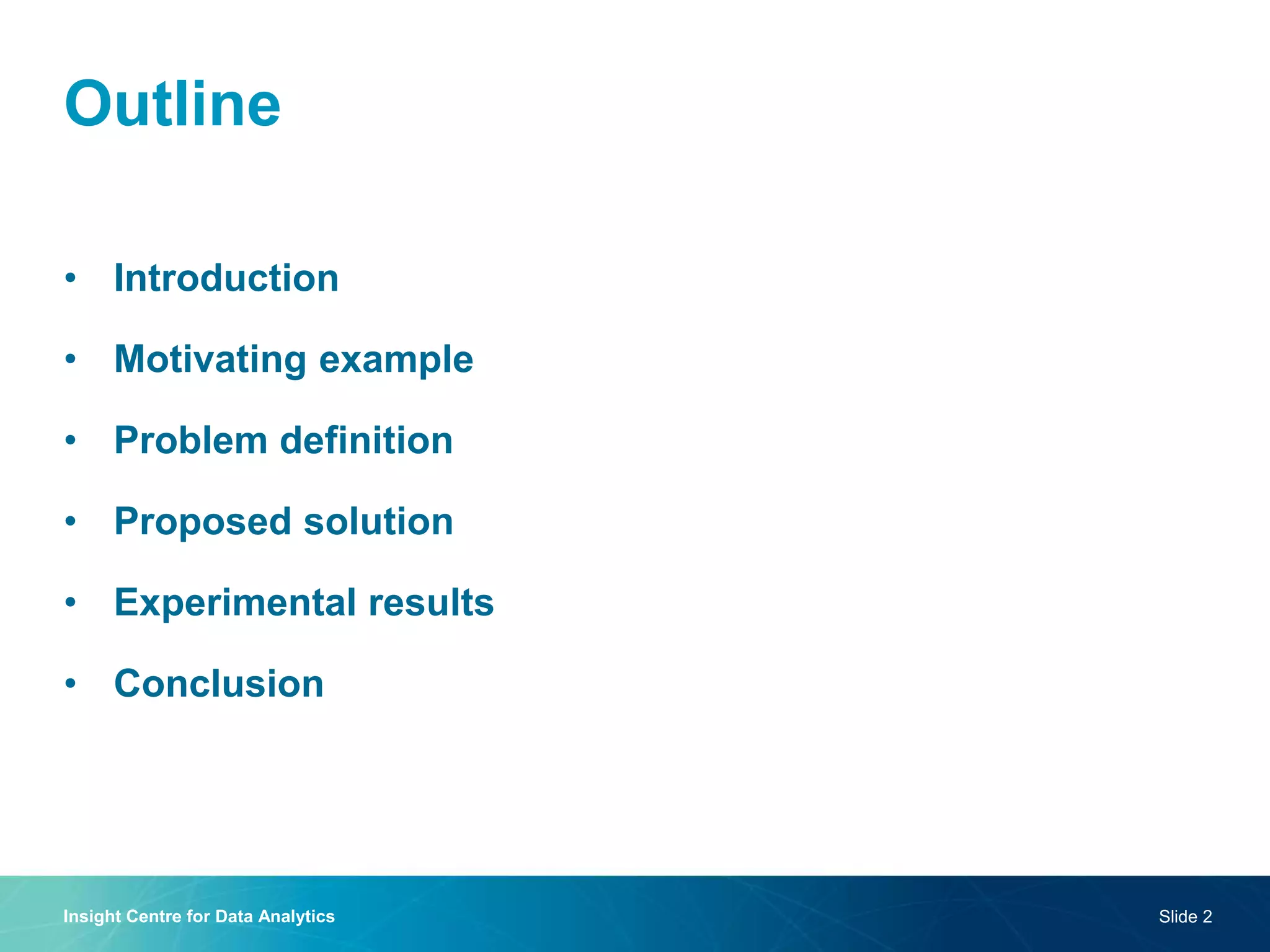 Outline

• Introduction
• Motivating example
• Problem definition
• Proposed solution
• Experimental results
• Conclusion

Insight Centre for Data Analytics

Slide 2